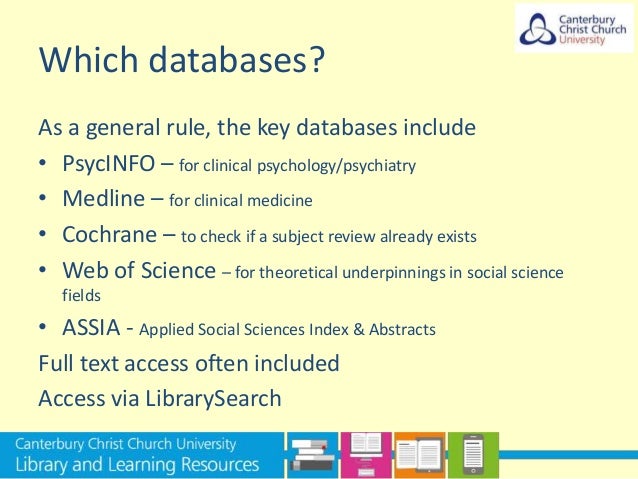 Canterbury Christ Church University

Which databases?

As a general rule, the key databases include

• PsycINFO – for clinical psychology/psychiatry
• Medline – for clinical medicine
• Cochrane – to check if a subject review already exists
• Web of Science – for theoretical underpinnings in social science fields
• ASSIA - Applied Social Sciences Index & Abstracts

Full text access often included

Access via LibrarySearch

Canterbury Christ Church University
Library and Learning Resources